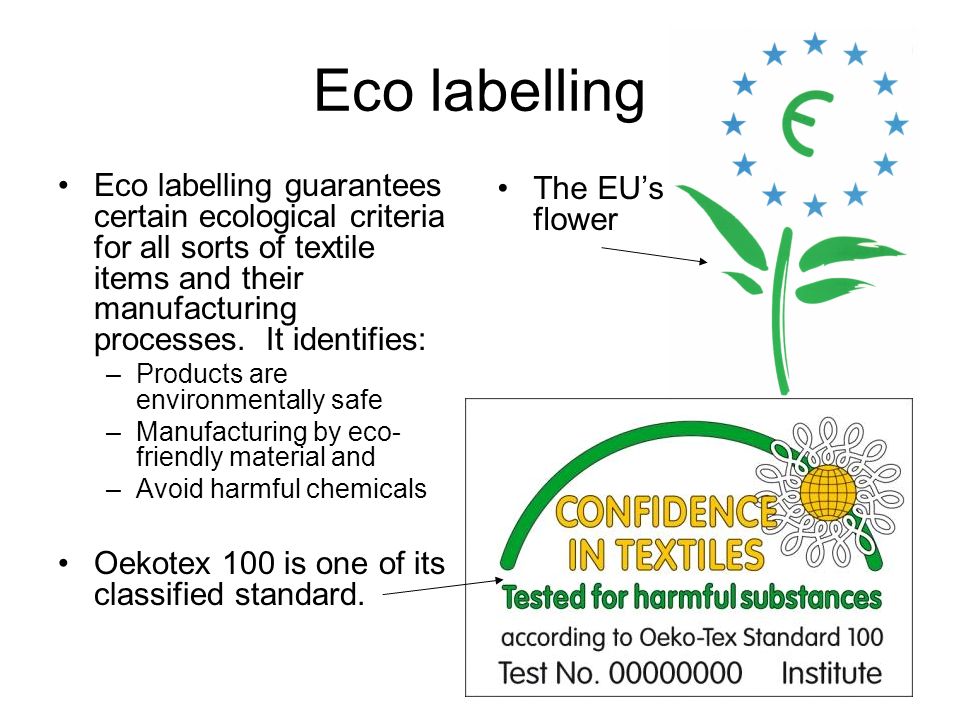 Eco labelling

• Eco labelling guarantees certain ecological criteria for all sorts of textile items and their manufacturing processes. It identifies:
– Products are environmentally safe
– Manufacturing by eco-friendly material and
– Avoid harmful chemicals

• Oekotex 100 is one of its classified standard.

• The EU's flower

€

CONFIDENCE IN TEXTILES
Tested for harmful substances
according to Oeko-Tex Standard 100
Test No. 00000000 Institute